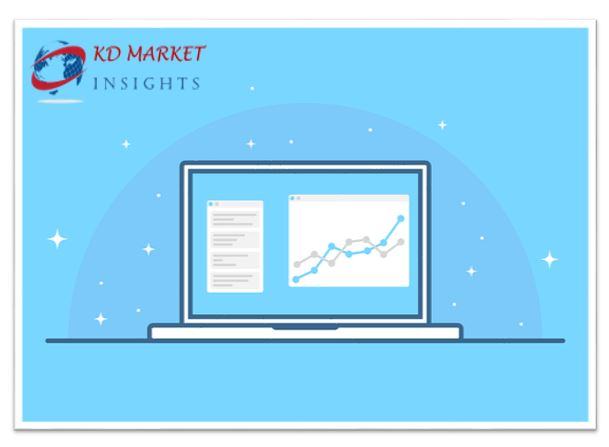 KD MARKET
INSIGHTS